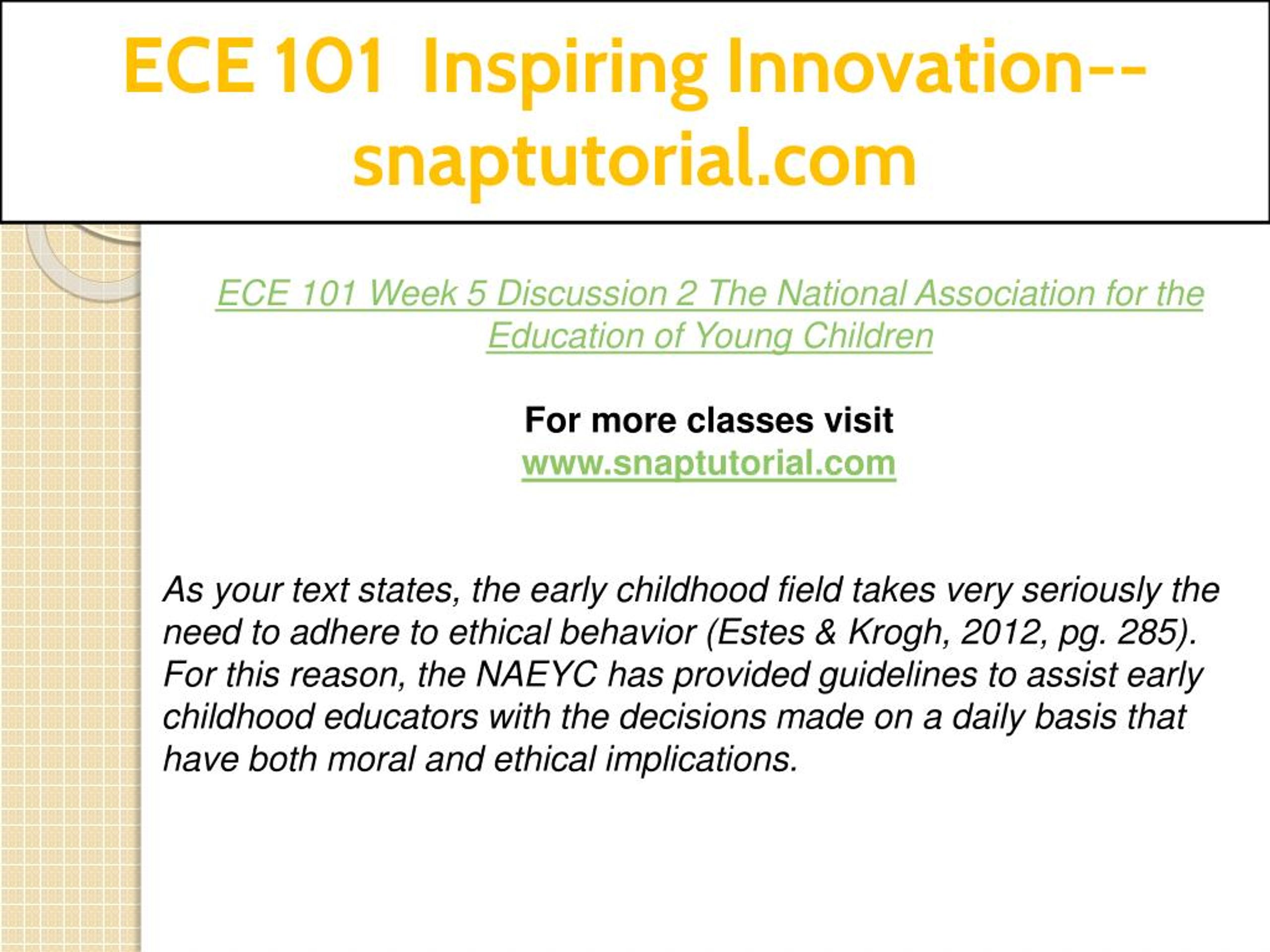 ECE 101 Inspiring Innovation--snaptutorial.com

ECE 101 Week 5 Discussion 2 The National Association for the Education of Young Children

For more classes visit
www.snaptutorial.com

As your text states, the early childhood field takes very seriously the need to adhere to ethical behavior (Estes & Krogh, 2012, pg. 285). For this reason, the NAEYC has provided guidelines to assist early childhood educators with the decisions made on a daily basis that have both moral and ethical implications.